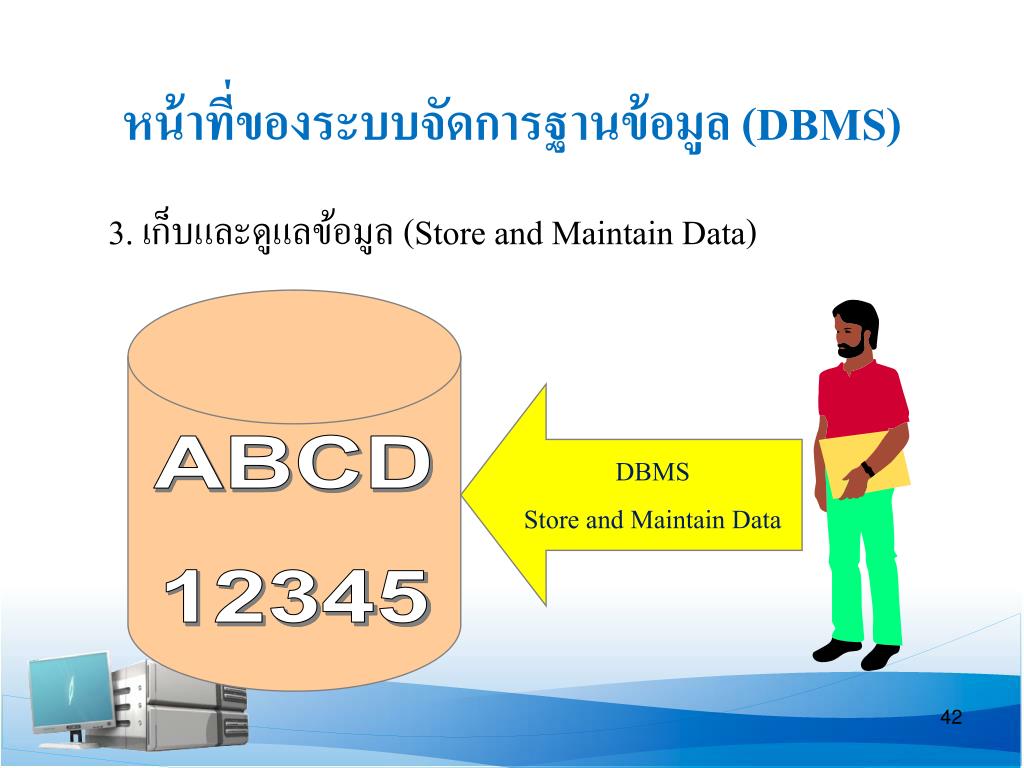 หน้าที่ของระบบจัดการฐานข้อมูล (DBMS)

3. เก็บและดูแลข้อมูล (Store and Maintain Data)

ABCD

12345

DBMS

Store and Maintain Data

42